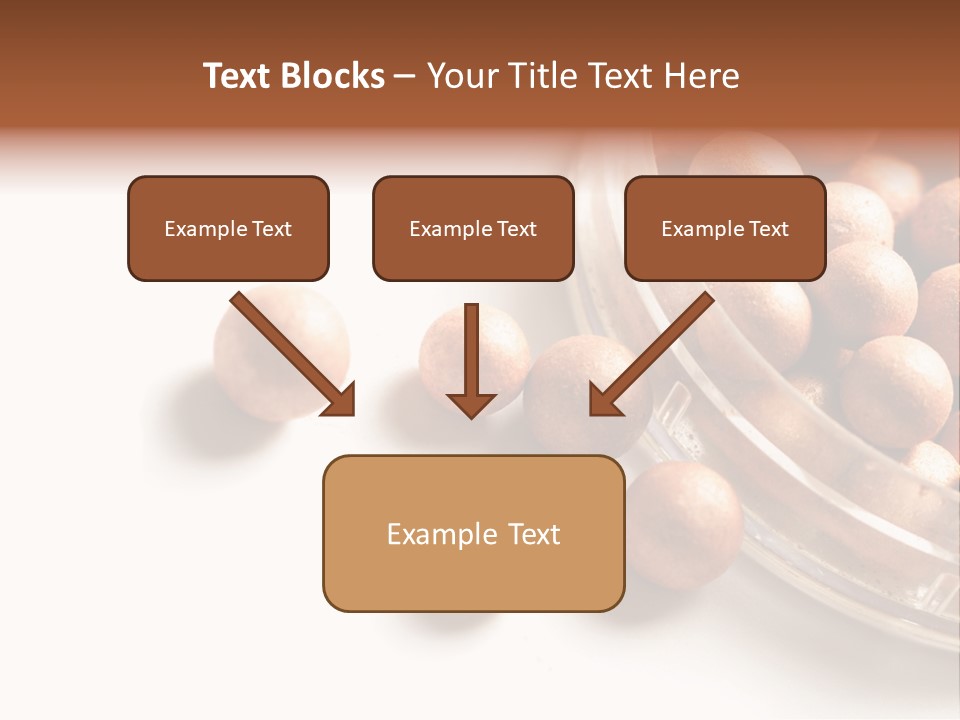 Text Blocks – Your Title Text Here

Example Text

Example Text

Example Text

Example Text